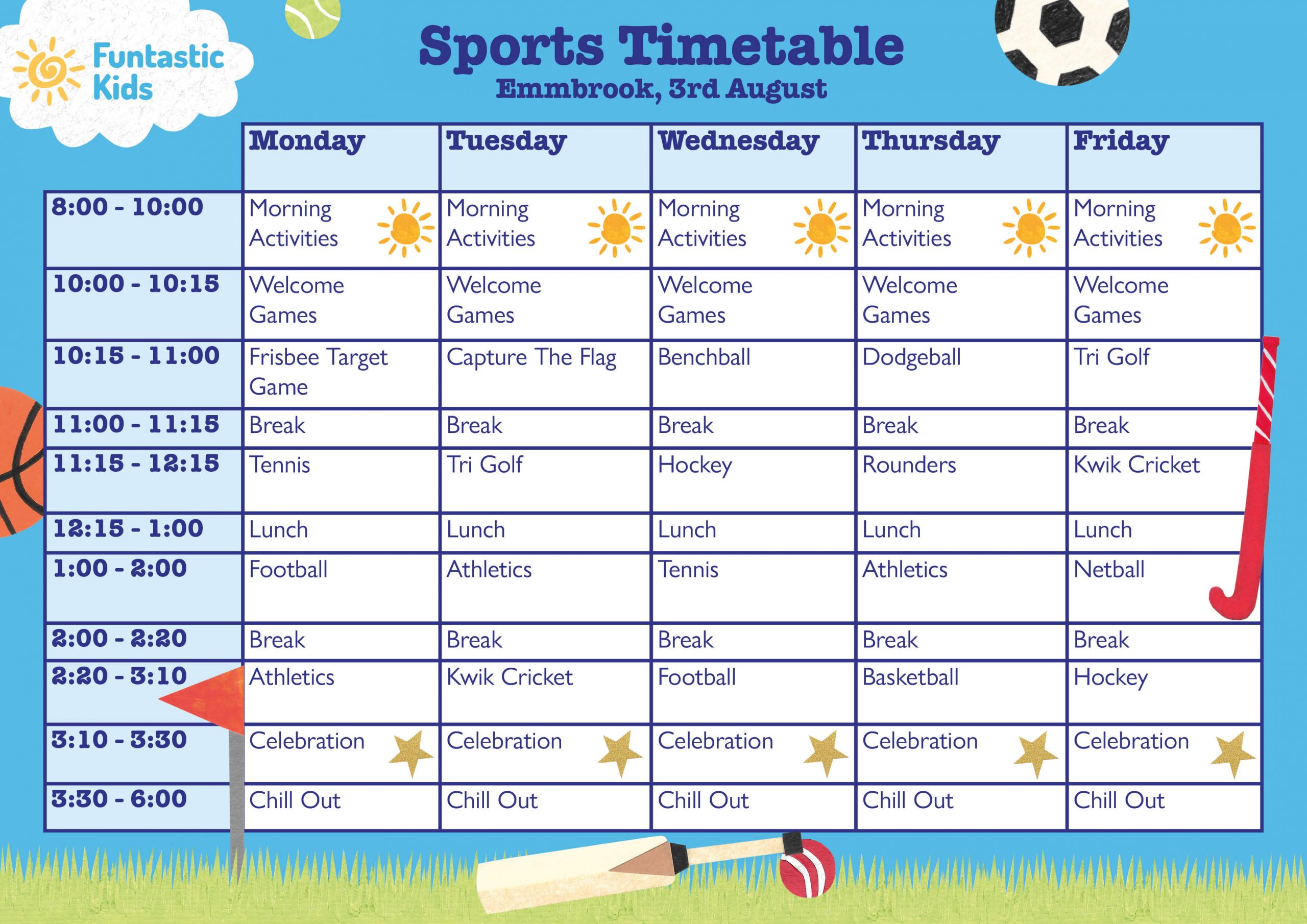 Funtastic Kids

Sports Timetable
Emmbrook, 3rd August

| | Monday | Tuesday | Wednesday | Thursday | Friday |
|---|---|---|---|---|---|
| 8:00 - 10:00 | Morning Activities | Morning Activities | Morning Activities | Morning Activities | Morning Activities |
| 10:00 - 10:15 | Welcome Games | Welcome Games | Welcome Games | Welcome Games | Welcome Games |
| 10:15 - 11:00 | Frisbee Target Game | Capture The Flag | Benchball | Dodgeball | Tri Golf |
| 11:00 - 11:15 | Break | Break | Break | Break | Break |
| 11:15 - 12:15 | Tennis | Tri Golf | Hockey | Rounders | Kwik Cricket |
| 12:15 - 1:00 | Lunch | Lunch | Lunch | Lunch | Lunch |
| 1:00 - 2:00 | Football | Athletics | Tennis | Athletics | Netball |
| 2:00 - 2:20 | Break | Break | Break | Break | Break |
| 2:20 - 3:10 | Athletics | Kwik Cricket | Football | Basketball | Hockey |
| 3:10 - 3:30 | Celebration | Celebration | Celebration | Celebration | Celebration |
| 3:30 - 6:00 | Chill Out | Chill Out | Chill Out | Chill Out | Chill Out |